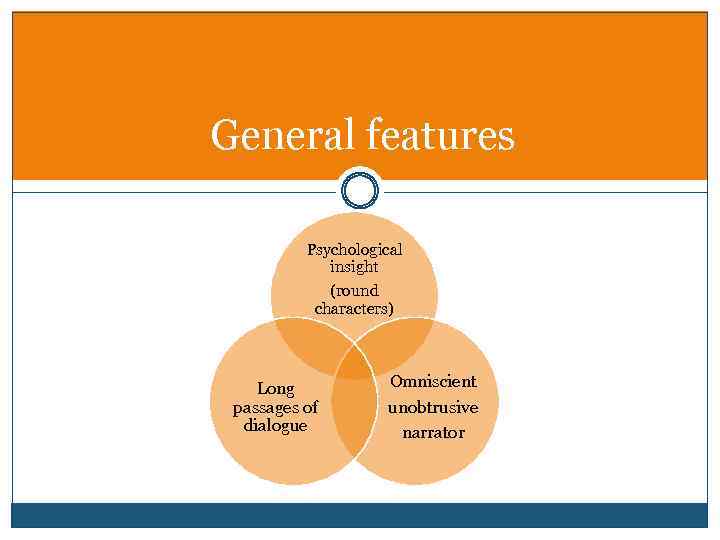 General features

Psychological insight
(round characters)

Long passages of dialogue

Omniscient unobtrusive narrator